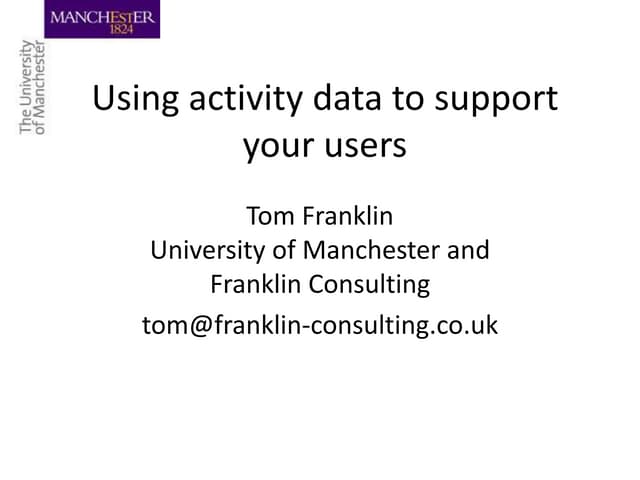 MANCHESTER
1824

The University
of Manchester

Using activity data to support your users

Tom Franklin
University of Manchester and Franklin Consulting

tom@franklin-consulting.co.uk